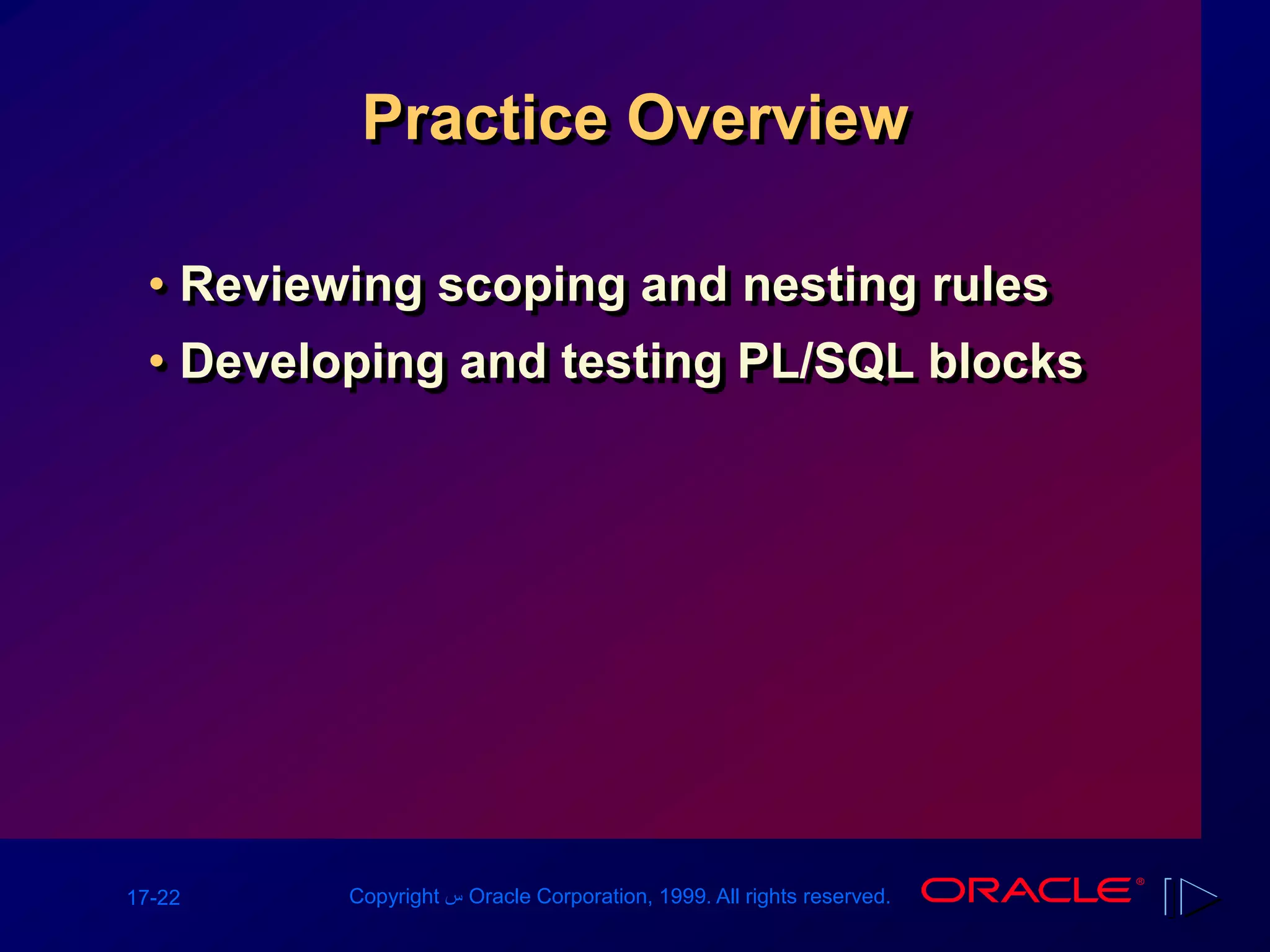 Practice Overview

• Reviewing scoping and nesting rules
• Developing and testing PL/SQL blocks

17-22

Copyright س Oracle Corporation, 1999. All rights reserved.

ORACLE®